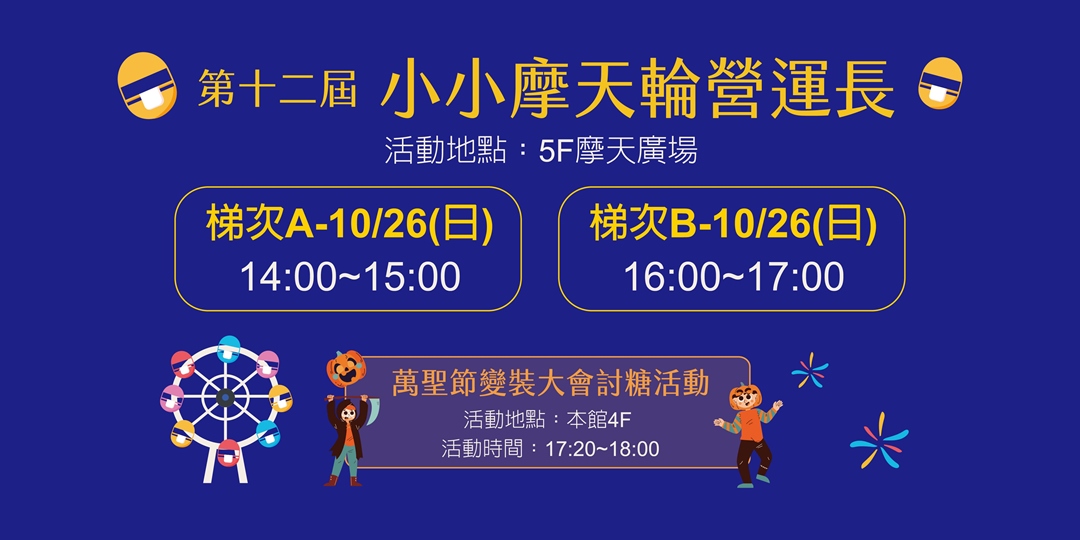 第十二屆 小小摩天輪營運長

活動地點：5F摩天廣場

梯次A-10/26(日)
14:00~15:00

梯次B-10/26(日)
16:00~17:00

萬聖節變裝大會討糖活動
活動地點：本館4F
活動時間：17:20~18:00